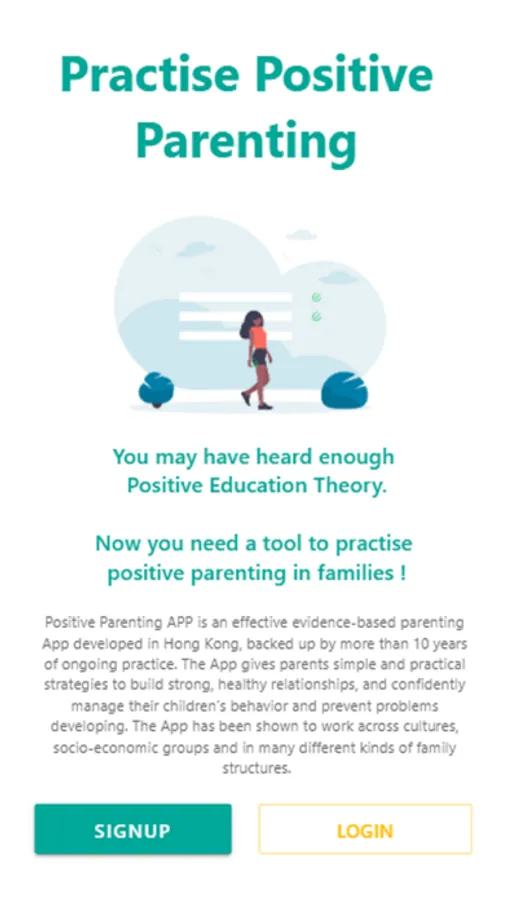 Practise Positive Parenting

You may have heard enough Positive Education Theory.

Now you need a tool to practise positive parenting in families !

Positive Parenting APP is an effective evidence-based parenting App developed in Hong Kong, backed up by more than 10 years of ongoing practice. The App gives parents simple and practical strategies to build strong, healthy relationships, and confidently manage their children's behavior and prevent problems developing. The App has been shown to work across cultures, socio-economic groups and in many different kinds of family structures.

SIGNUP

LOGIN